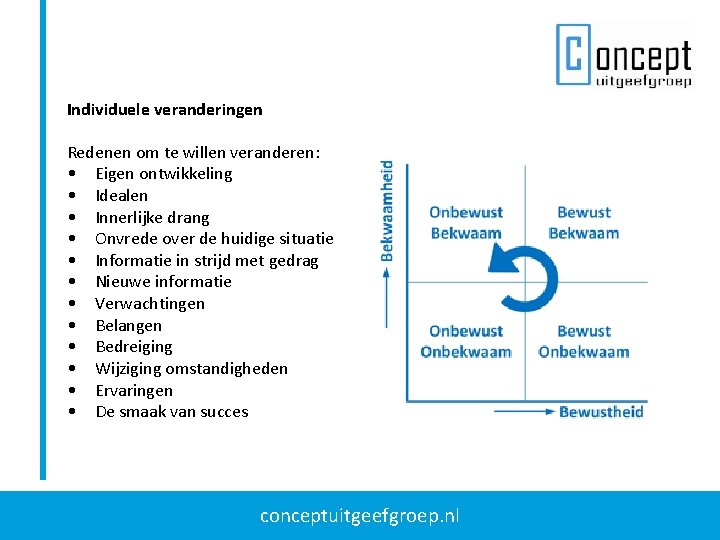 Concept
uitgeefgroep

Individuele veranderingen

Redenen om te willen veranderen:
• Eigen ontwikkeling
• Idealen
• Innerlijke drang
• Onvrede over de huidige situatie
• Informatie in strijd met gedrag
• Nieuwe informatie
• Verwachtingen
• Belangen
• Bedreiging
• Wijziging omstandigheden
• Ervaringen
• De smaak van succes

Bekwaamheid

Onbewust Bekwaam

Bewust Bekwaam

Onbewust Onbekwaam

Bewust Onbekwaam

Bewustheid

conceptuitgeefgroep.nl